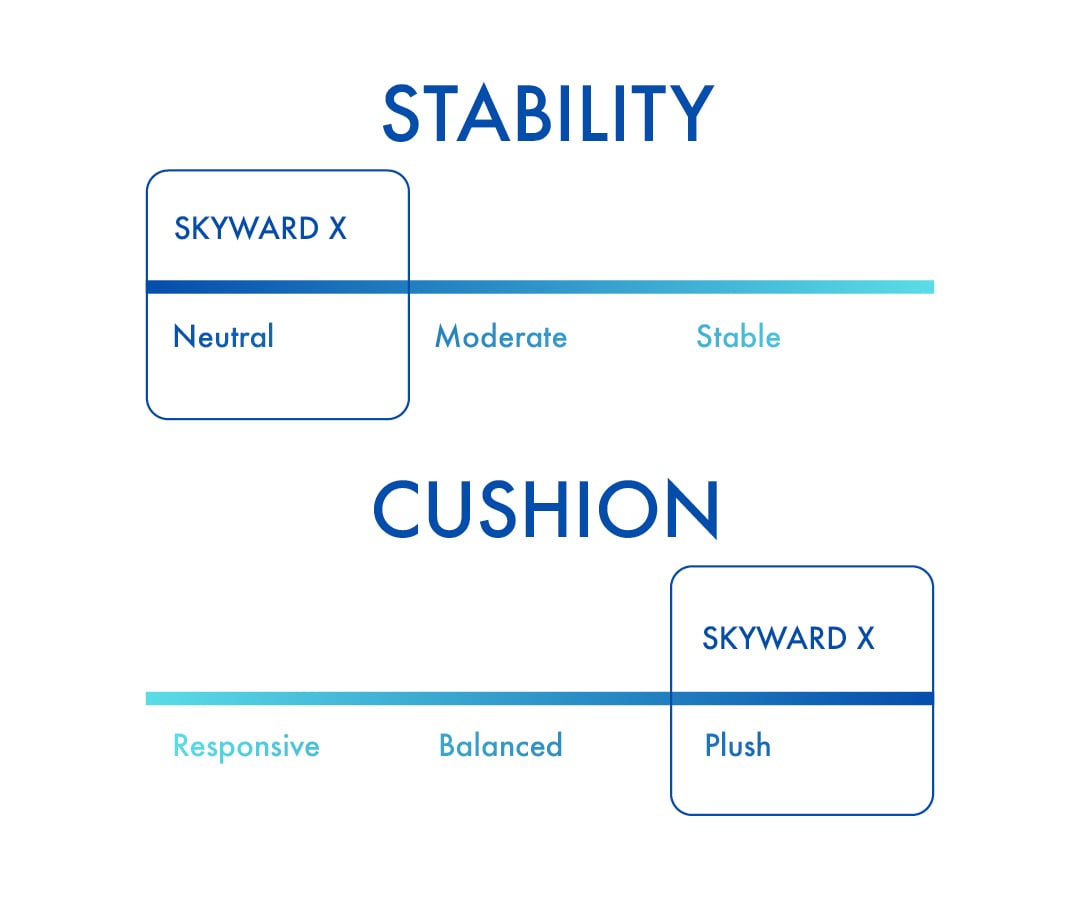 STABILITY

SKYWARD X

Neutral Moderate Stable

CUSHION

SKYWARD X

Responsive Balanced Plush